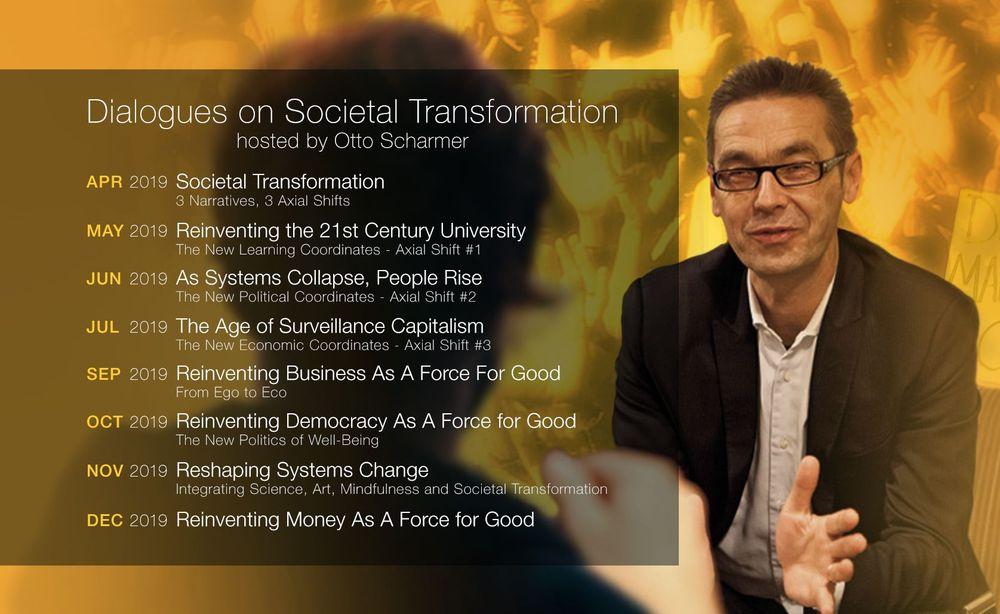 Dialogues on Societal Transformation
hosted by Otto Scharmer

APR 2019 Societal Transformation
3 Narratives, 3 Axial Shifts

MAY 2019 Reinventing the 21st Century University
The New Learning Coordinates - Axial Shift #1

JUN 2019 As Systems Collapse, People Rise
The New Political Coordinates - Axial Shift #2

JUL 2019 The Age of Surveillance Capitalism
The New Economic Coordinates - Axial Shift #3

SEP 2019 Reinventing Business As A Force For Good
From Ego to Eco

OCT 2019 Reinventing Democracy As A Force for Good
The New Politics of Well-Being

NOV 2019 Reshaping Systems Change
Integrating Science, Art, Mindfulness and Societal Transformation

DEC 2019 Reinventing Money As A Force for Good